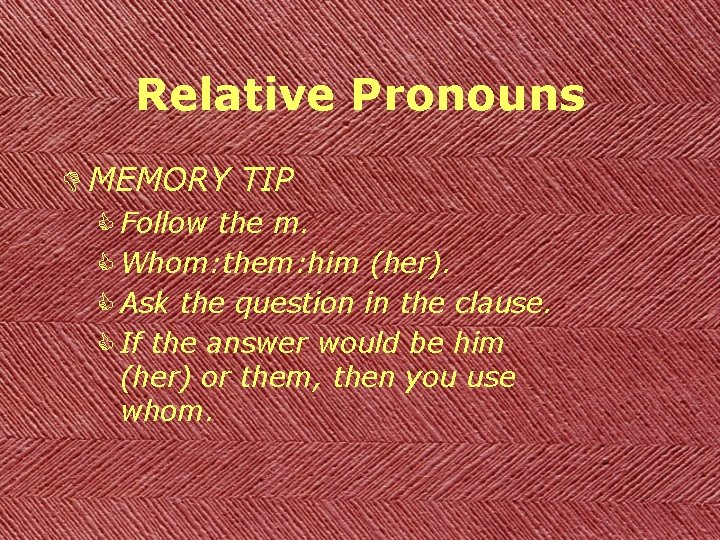 Relative Pronouns

MEMORY TIP

Follow the m.

Whom:them:him (her).

Ask the question in the clause.

If the answer would be him (her) or them, then you use whom.